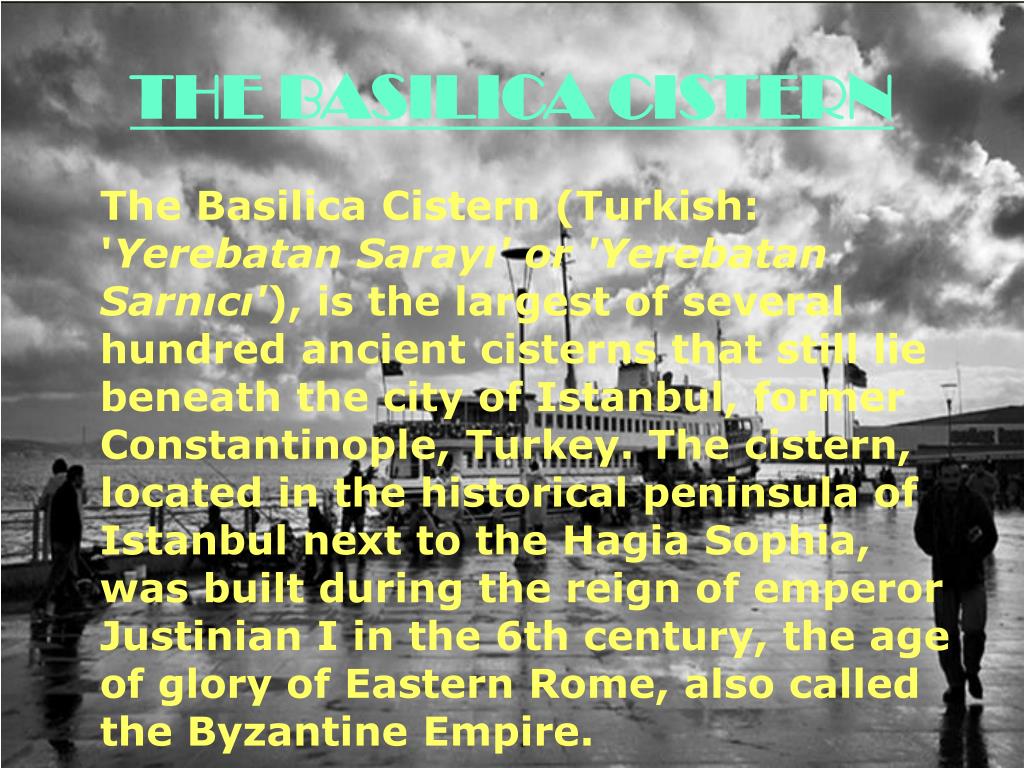 THE BASILICA CISTERN

The Basilica Cistern (Turkish: 'Yerebatan Sarayı' or 'Yerebatan Sarnıcı'), is the largest of several hundred ancient cisterns that still lie beneath the city of Istanbul, former Constantinople, Turkey. The cistern, located in the historical peninsula of Istanbul next to the Hagia Sophia, was built during the reign of emperor Justinian I in the 6th century, the age of glory of Eastern Rome, also called the Byzantine Empire.